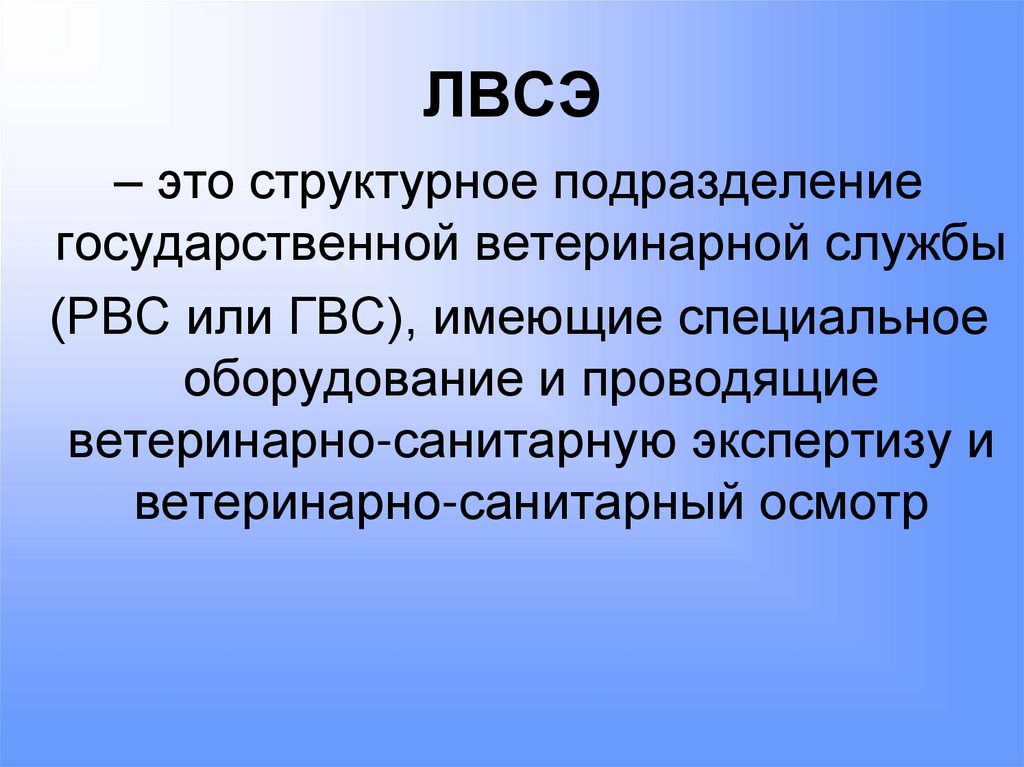 ЛВСЭ

– это структурное подразделение государственной ветеринарной службы (РВС или ГВС), имеющие специальное оборудование и проводящие ветеринарно-санитарную экспертизу и ветеринарно-санитарный осмотр